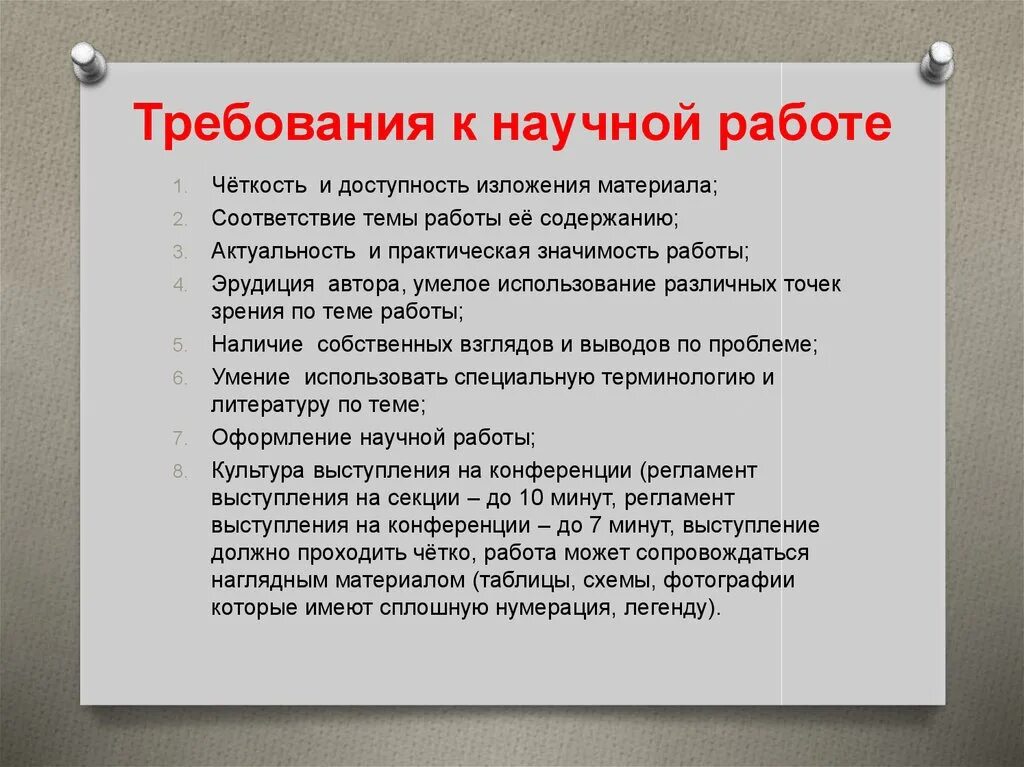 Требования к научной работе

1. Чёткость и доступность изложения материала;
2. Соответствие темы работы её содержанию;
3. Актуальность и практическая значимость работы;
4. Эрудиция автора, умелое использование различных точек зрения по теме работы;
5. Наличие собственных взглядов и выводов по проблеме;
6. Умение использовать специальную терминологию и литературу по теме;
7. Оформление научной работы;
8. Культура выступления на конференции (регламент выступления на секции – до 10 минут, регламент выступления на конференции – до 7 минут, выступление должно проходить чётко, работа может сопровождаться наглядным материалом (таблицы, схемы, фотографии которые имеют сплошную нумерация, легенду).